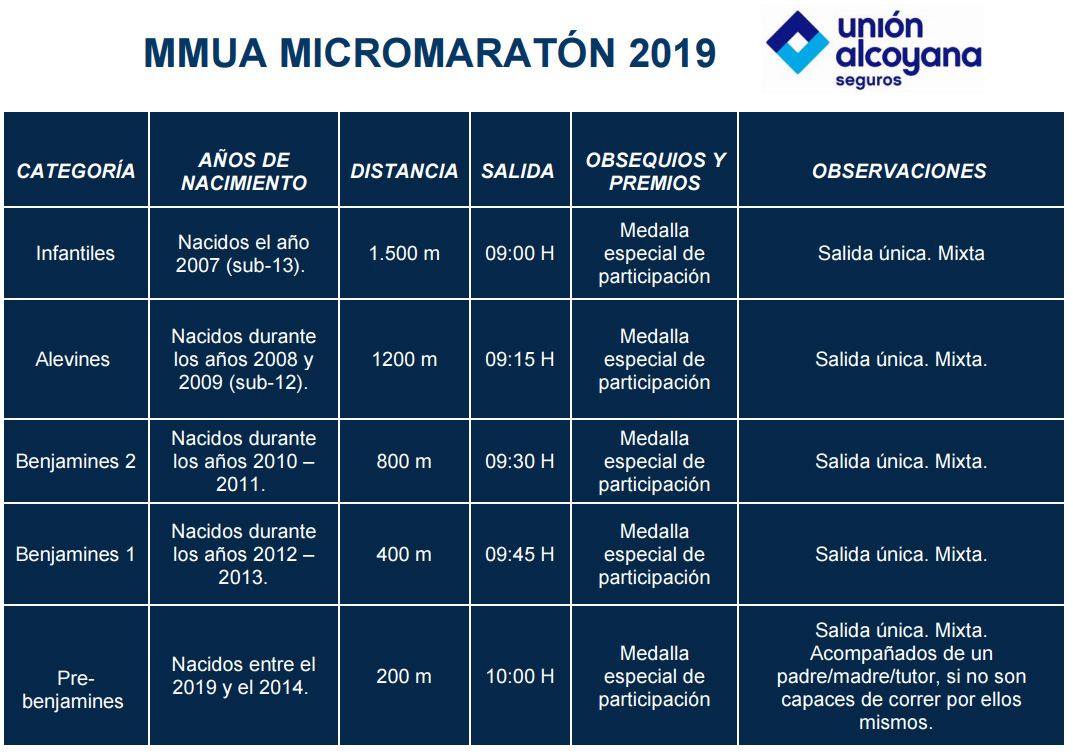 MMUA MICROMARATÓN 2019

unión alcoyana seguros

| CATEGORÍA | AÑOS DE NACIMIENTO | DISTANCIA | SALIDA | OBSEQUIOS Y PREMIOS | OBSERVACIONES |
|---|---|---|---|---|---|
| Infantiles | Nacidos el año 2007 (sub-13). | 1.500 m | 09:00 H | Medalla especial de participación | Salida única. Mixta |
| Alevines | Nacidos durante los años 2008 y 2009 (sub-12). | 1200 m | 09:15 H | Medalla especial de participación | Salida única. Mixta. |
| Benjamines 2 | Nacidos durante los años 2010 – 2011. | 800 m | 09:30 H | Medalla especial de participación | Salida única. Mixta. |
| Benjamines 1 | Nacidos durante los años 2012 – 2013. | 400 m | 09:45 H | Medalla especial de participación | Salida única. Mixta. |
| Pre-benjamines | Nacidos entre el 2019 y el 2014. | 200 m | 10:00 H | Medalla especial de participación | Salida única. Mixta. Acompañados de un padre/madre/tutor, si no son capaces de correr por ellos mismos. |